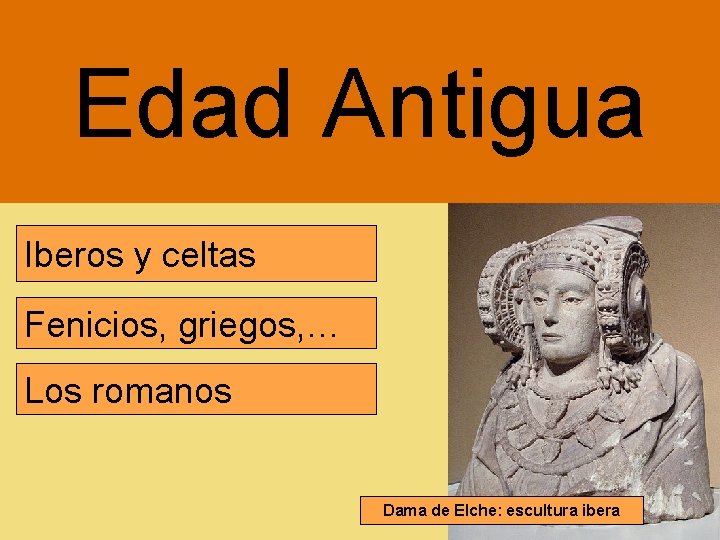 Edad Antigua

Iberos y celtas

Fenicios, griegos,...

Los romanos

Dama de Elche: escultura ibera